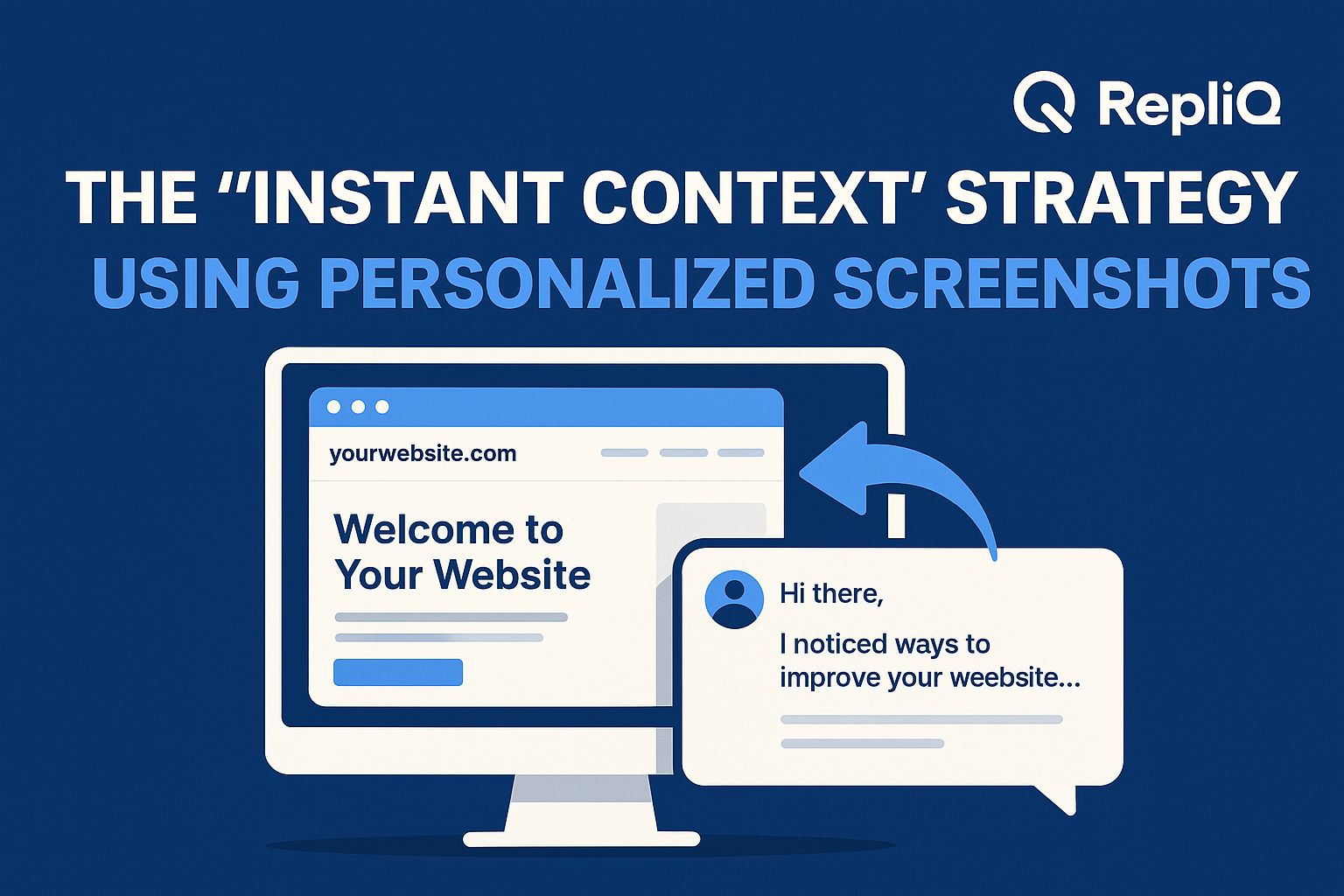 RepliQ

THE "INSTANT CONTEXT' STRATEGY
USING PERSONALIZED SCREENSHOTS

yourwebsite.com

Welcome to Your Website

Hi there,

I noticed ways to improve your weebsite...